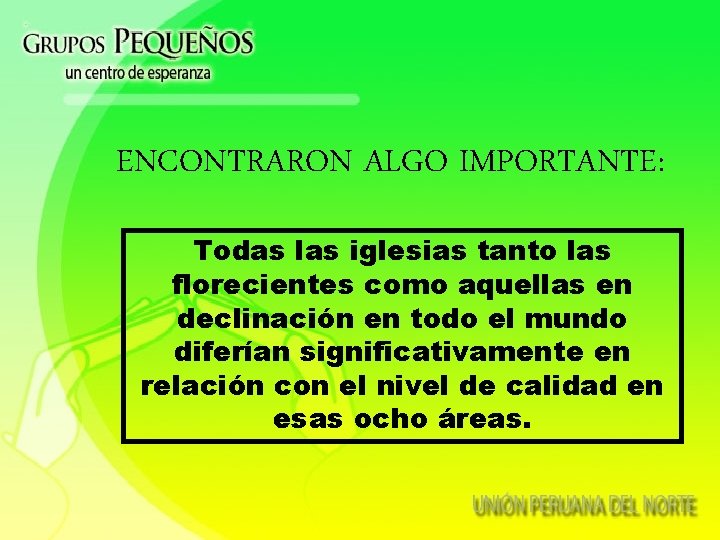 GRUPOS PEQUEÑOS
un centro de esperanza

ENCONTRARON ALGO IMPORTANTE:

Todas las iglesias tanto las florecientes como aquellas en declinación en todo el mundo diferían significativamente en relación con el nivel de calidad en esas ocho áreas.

UNIÓN PERUANA DEL NORTE